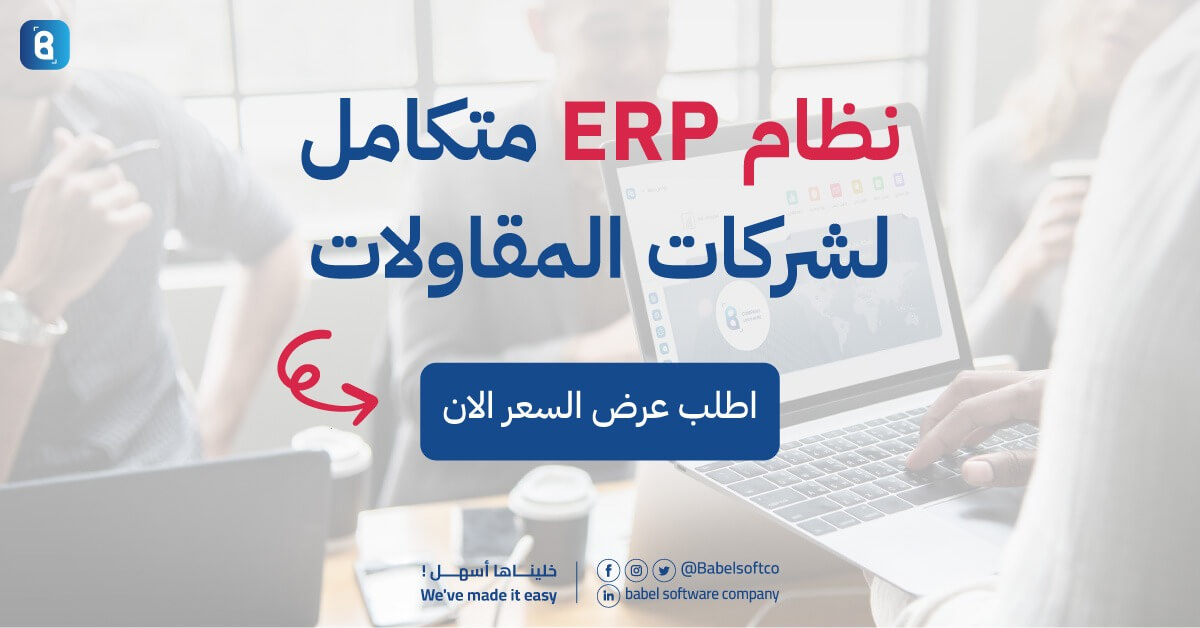 نظام ERP متكامل لشركات المقاولات

اطلب عرض السعر الان

خليناها أسهل !
We've made it easy

@Babelsoftco
babel software company